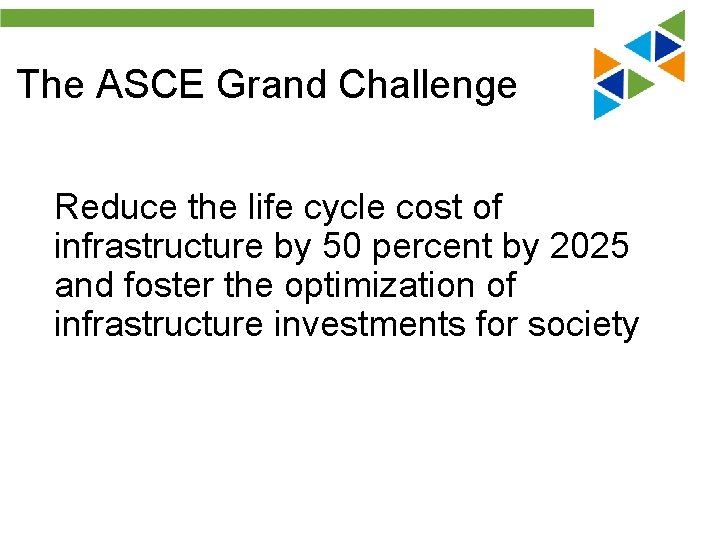 The ASCE Grand Challenge

Reduce the life cycle cost of infrastructure by 50 percent by 2025 and foster the optimization of infrastructure investments for society